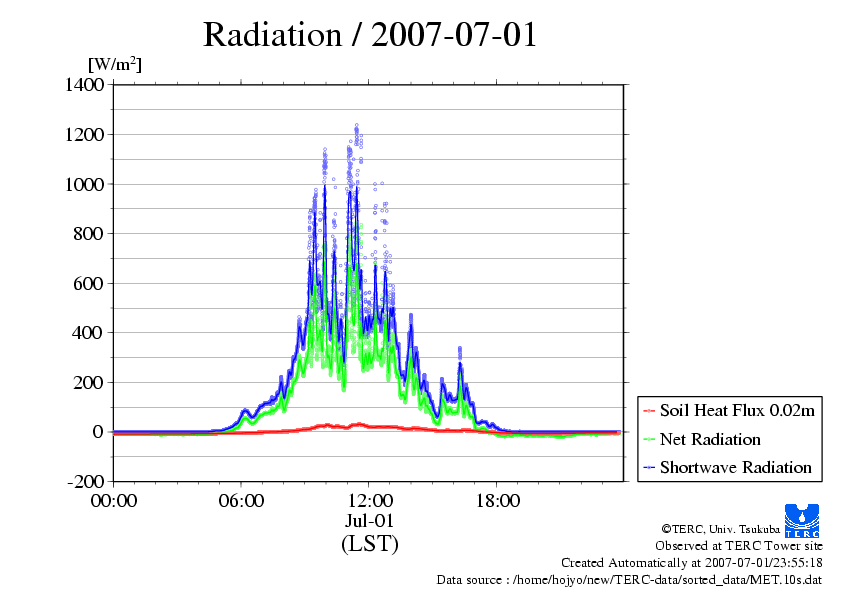 Radiation / 2007-07-01

[W/m$^2$]

1400
1200
1000
800
600
400
200
0
-200

00:00
06:00
12:00
18:00

Jul-01
(LST)

Soil Heat Flux 0.02m
Net Radiation
Shortwave Radiation

TERC

©TERC, Univ. Tsukuba
Observed at TERC Tower site
Created Automatically at 2007-07-01/23:55:18
Data source : /home/hojyo/new/TERC-data/sorted_data/MET.10s.dat